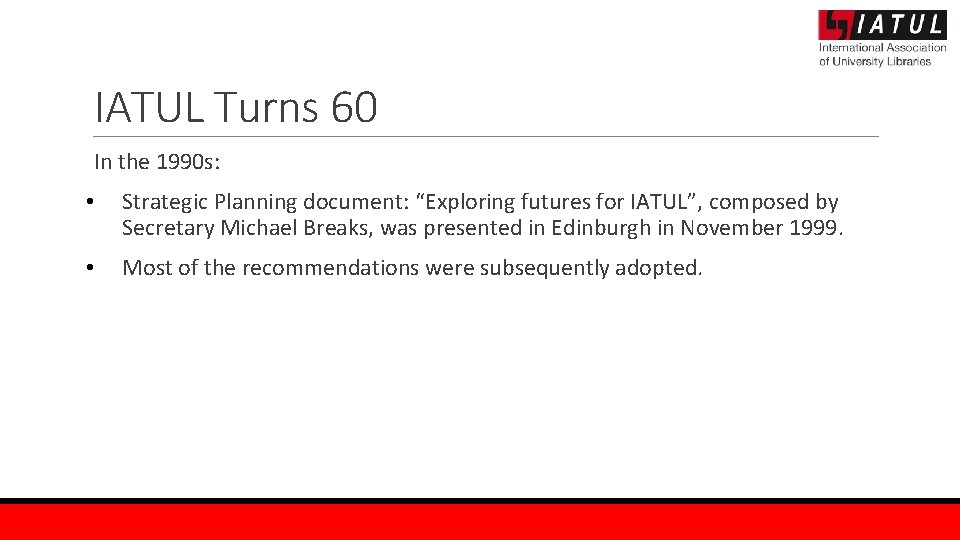 IATUL
International Association of University Libraries

IATUL Turns 60

In the 1990s:

• Strategic Planning document: “Exploring futures for IATUL”, composed by Secretary Michael Breaks, was presented in Edinburgh in November 1999.

• Most of the recommendations were subsequently adopted.